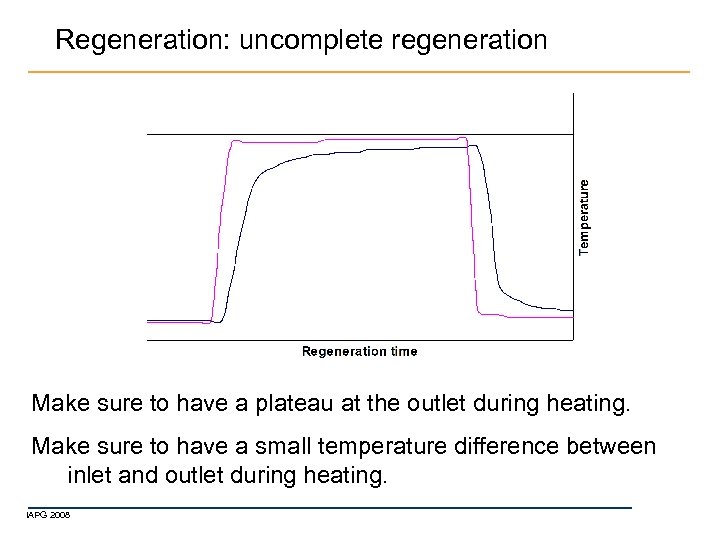 Regeneration: uncomplete regeneration

Temperature

Regeneration time

Make sure to have a plateau at the outlet during heating.

Make sure to have a small temperature difference between inlet and outlet during heating.

IAPG 2008